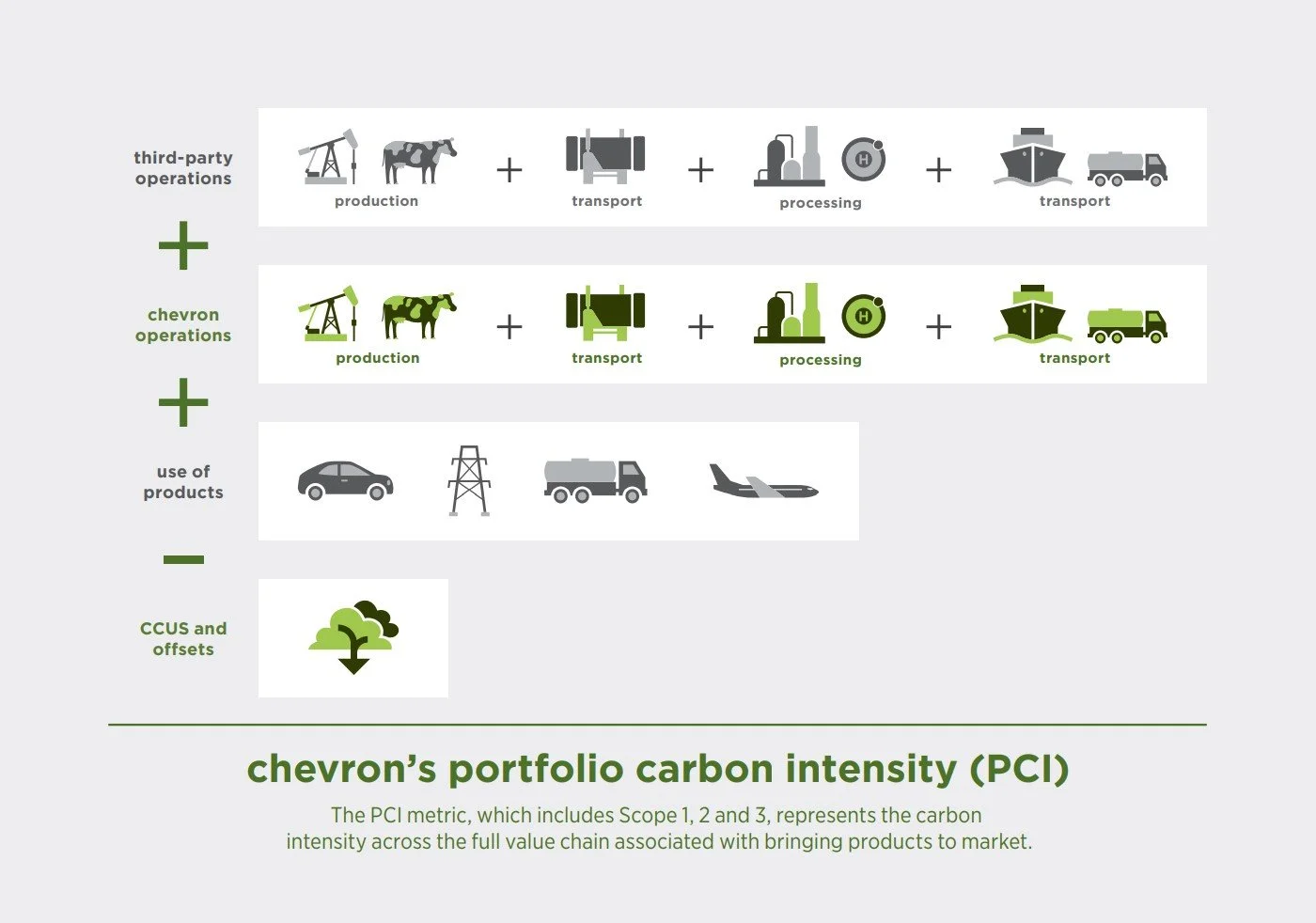 third-party operations

production + transport + processing + transport

+

chevron operations

production + transport + processing + transport

+

use of products

−

CCUS and offsets

chevron's portfolio carbon intensity (PCI)

The PCI metric, which includes Scope 1, 2 and 3, represents the carbon intensity across the full value chain associated with bringing products to market.